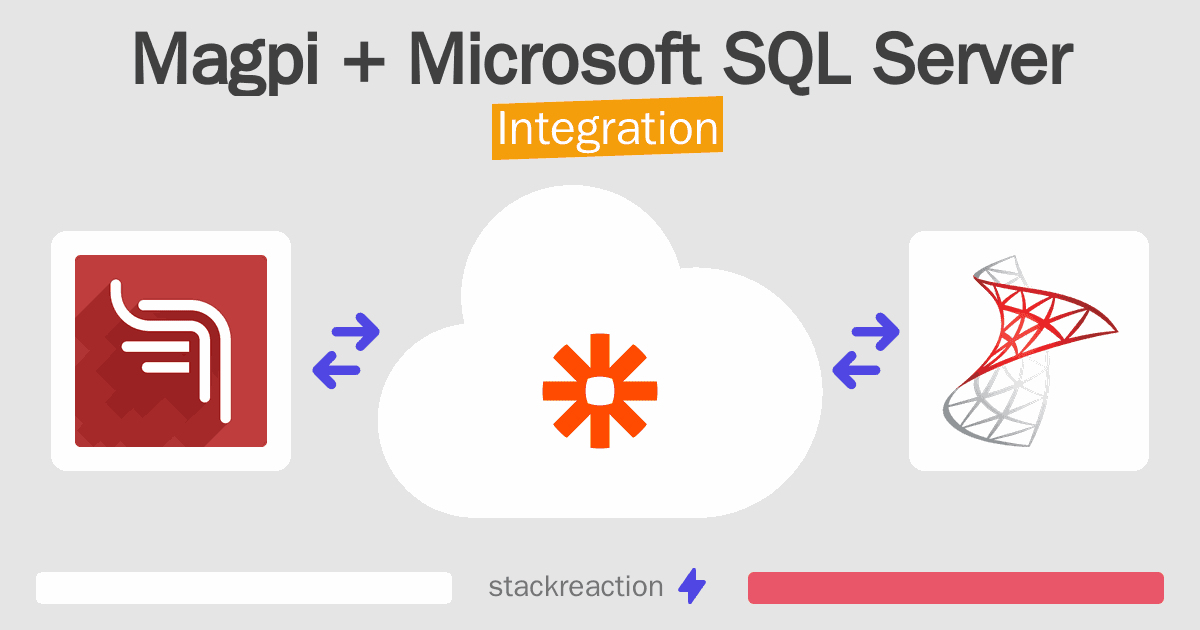 Magpi + Microsoft SQL Server
Integration

stackreaction